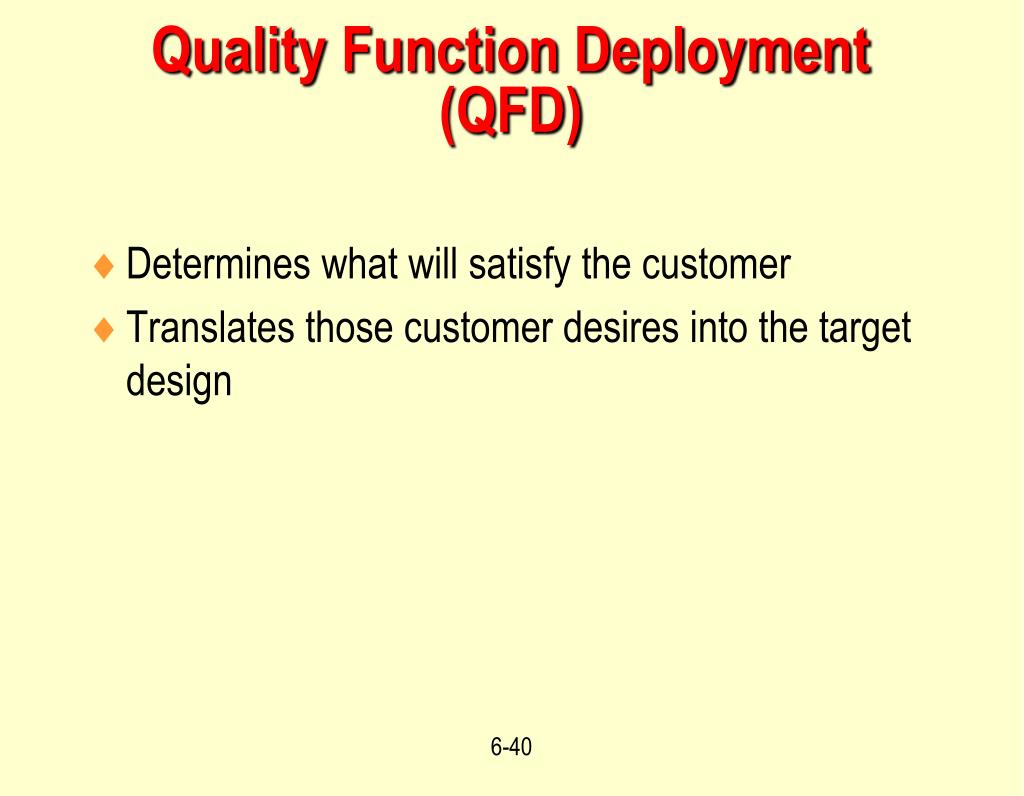 Quality Function Deployment (QFD)

♦ Determines what will satisfy the customer
♦ Translates those customer desires into the target design

6-40